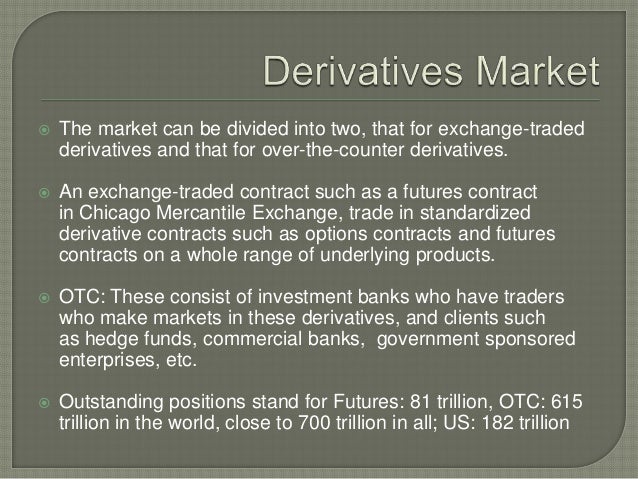 Derivatives Market

The market can be divided into two, that for exchange-traded derivatives and that for over-the-counter derivatives.

An exchange-traded contract such as a futures contract in Chicago Mercantile Exchange, trade in standardized derivative contracts such as options contracts and futures contracts on a whole range of underlying products.

OTC: These consist of investment banks who have traders who make markets in these derivatives, and clients such as hedge funds, commercial banks, government sponsored enterprises, etc.

Outstanding positions stand for Futures: 81 trillion, OTC: 615 trillion in the world, close to 700 trillion in all; US: 182 trillion